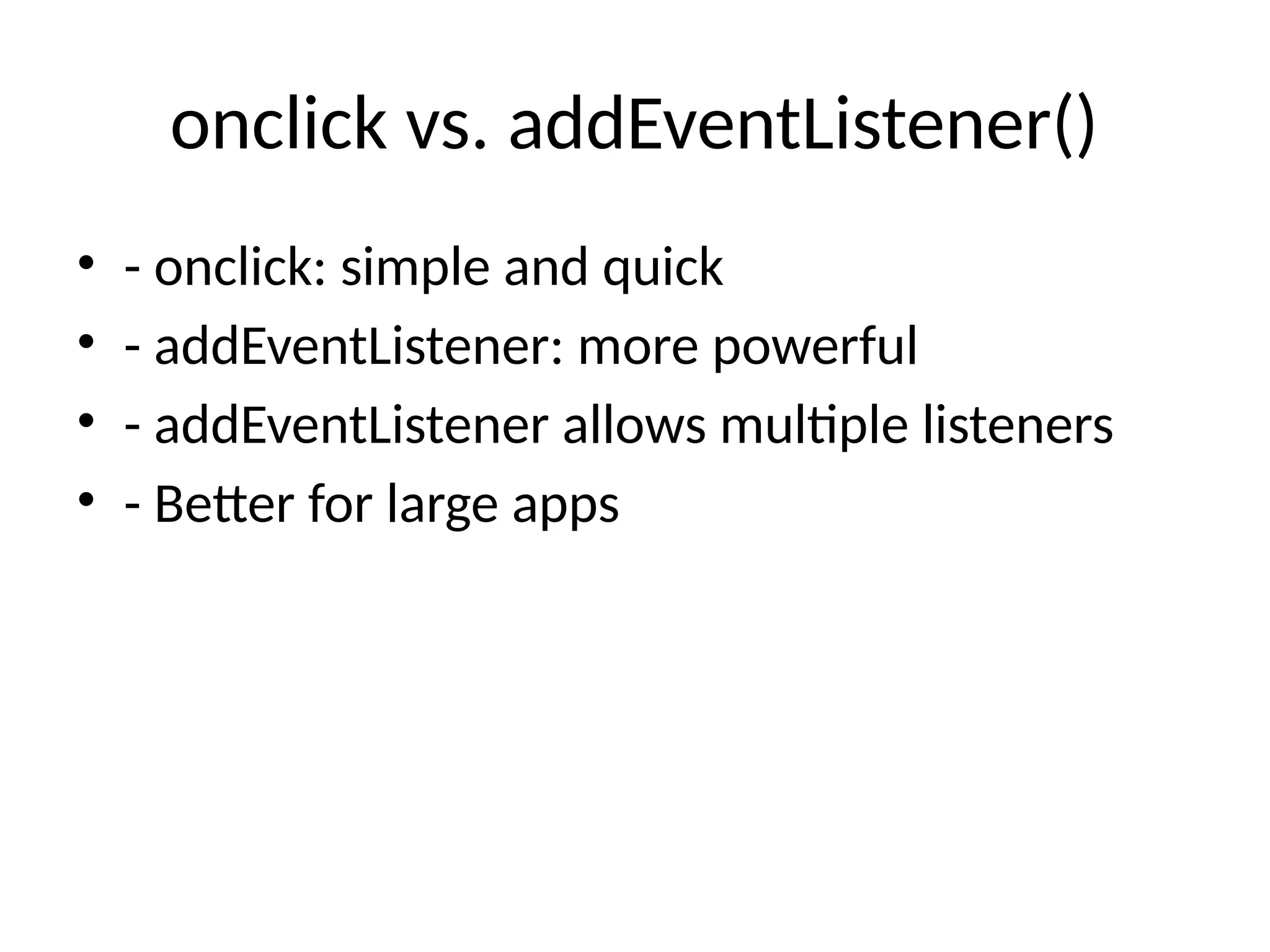 onclick vs. addEventListener()

• - onclick: simple and quick
• - addEventListener: more powerful
• - addEventListener allows multiple listeners
• - Better for large apps